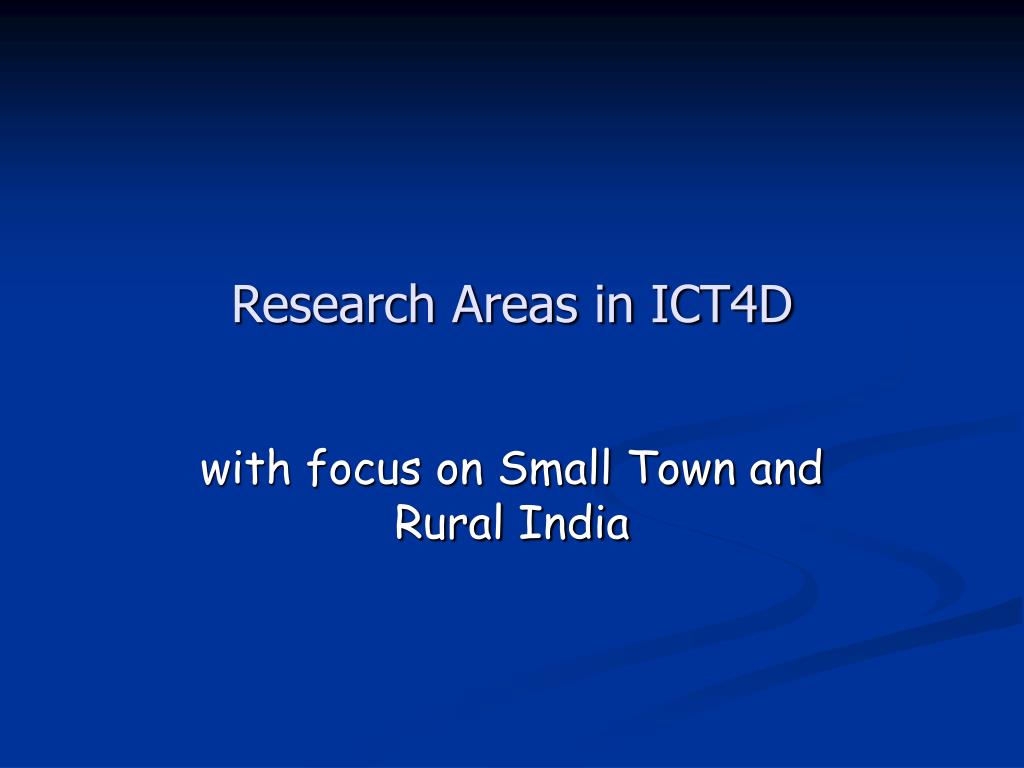 Research Areas in ICT4D

with focus on Small Town and Rural India